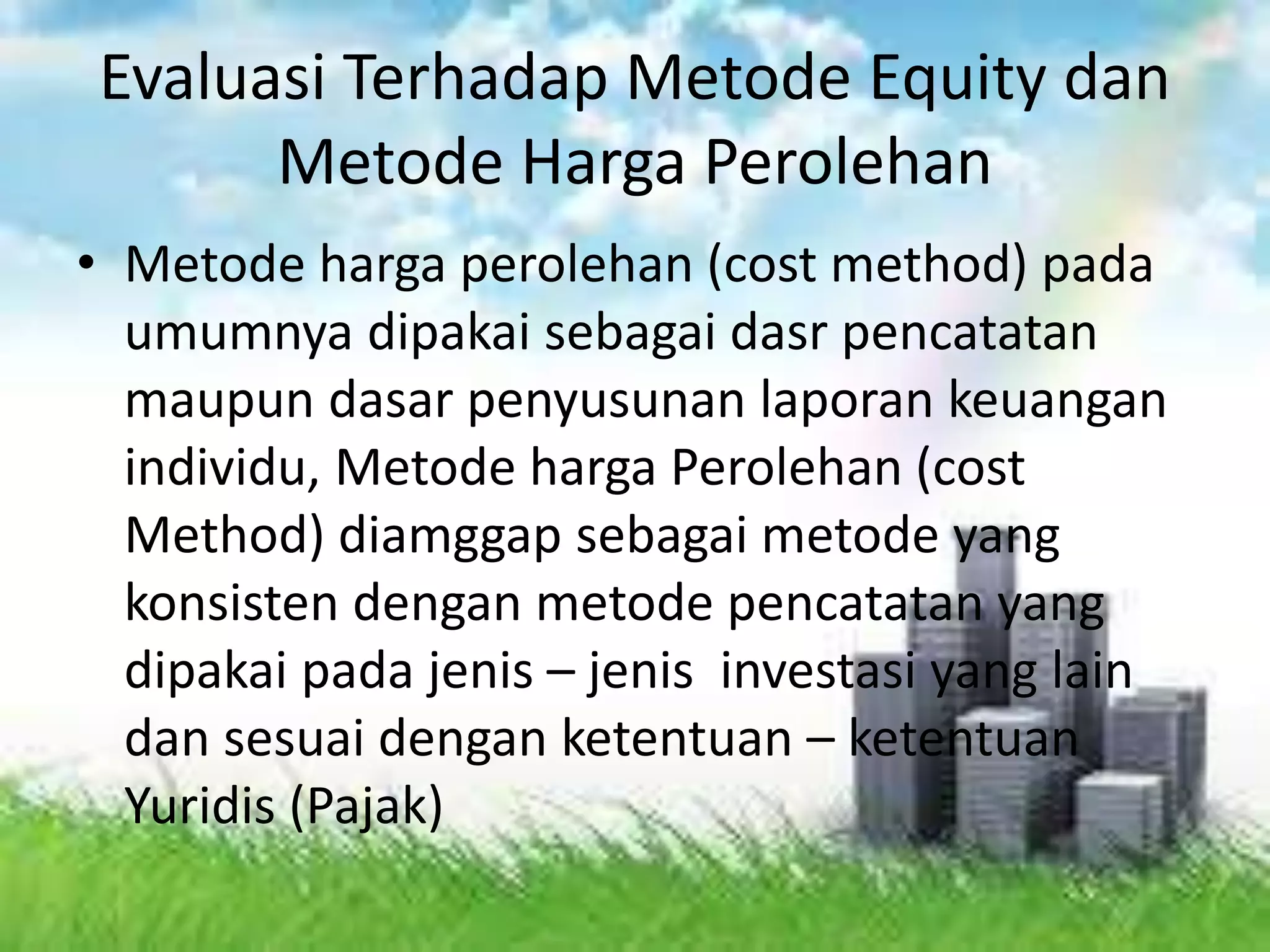 Evaluasi Terhadap Metode Equity dan Metode Harga Perolehan

• Metode harga perolehan (cost method) pada umumnya dipakai sebagai dasr pencatatan maupun dasar penyusunan laporan keuangan individu, Metode harga Perolehan (cost Method) diamggap sebagai metode yang konsisten dengan metode pencatatan yang dipakai pada jenis – jenis investasi yang lain dan sesuai dengan ketentuan – ketentuan Yuridis (Pajak)